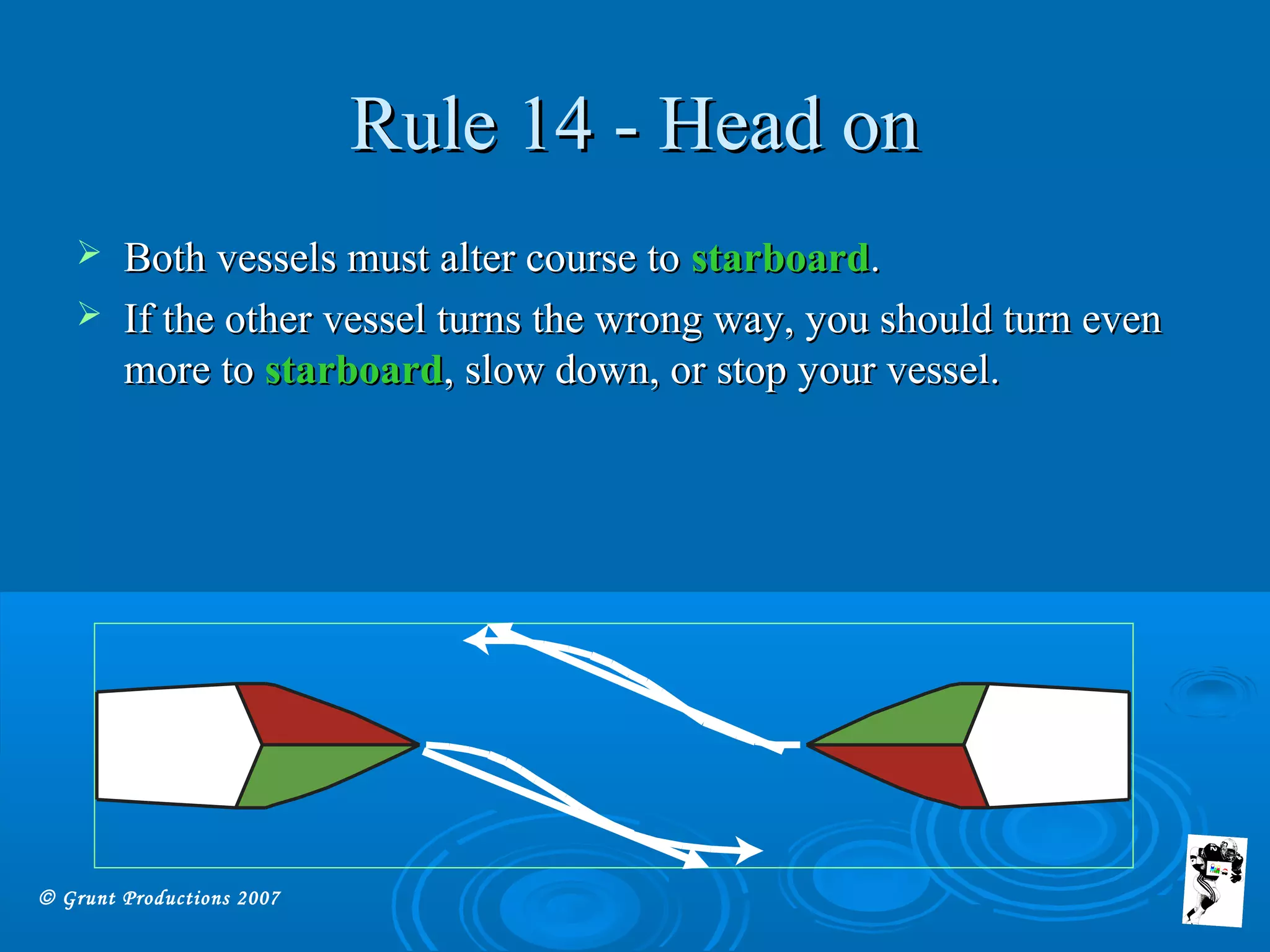 Rule 14 - Head on

➢ Both vessels must alter course to starboard.

➢ If the other vessel turns the wrong way, you should turn even more to starboard, slow down, or stop your vessel.

© Grunt Productions 2007